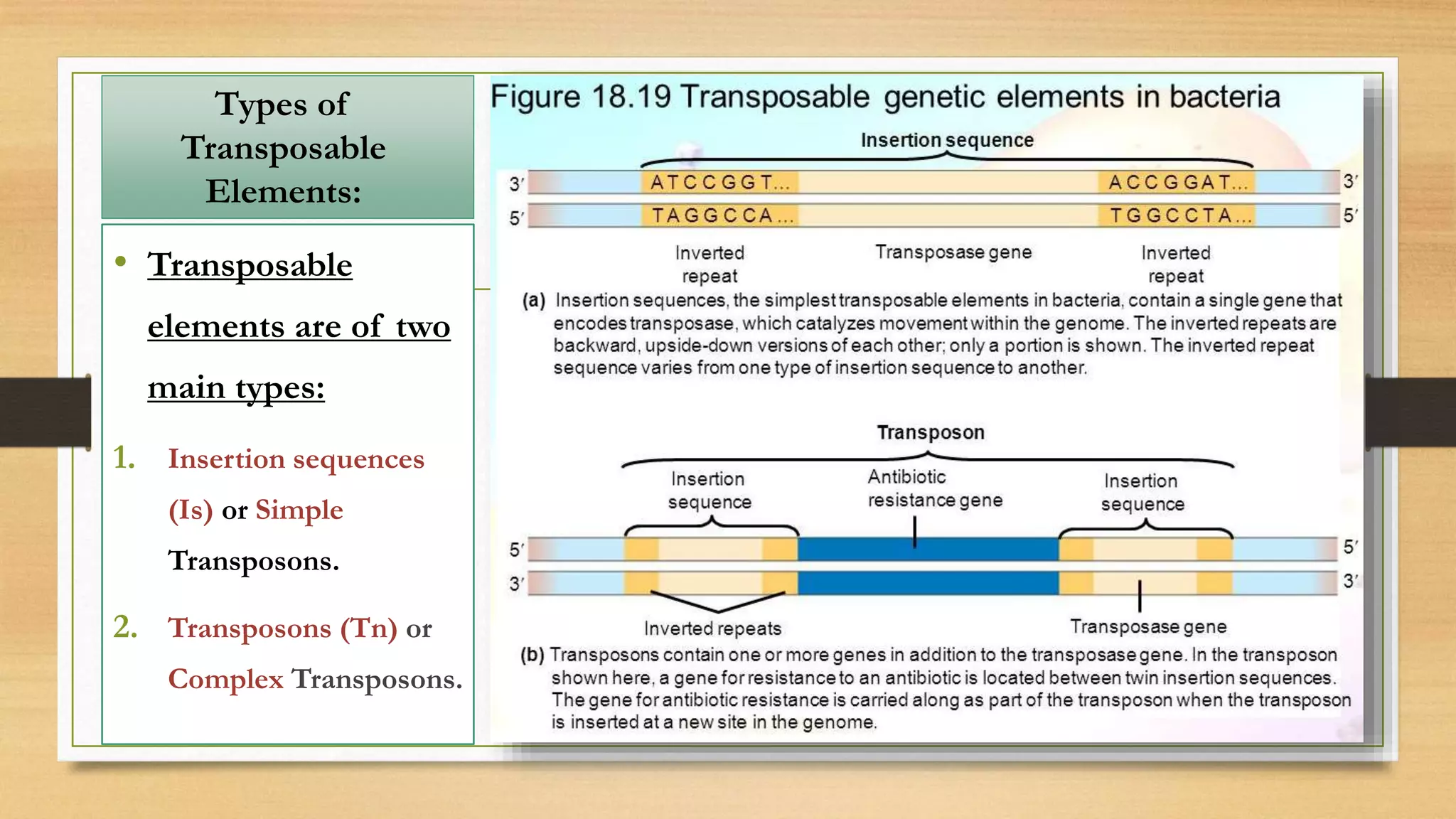 Types of Transposable Elements:

• Transposable elements are of two main types:

1. Insertion sequences (Is) or Simple Transposons.

2. Transposons (Tn) or Complex Transposons.

Figure 18.19 Transposable genetic elements in bacteria

Insertion sequence

3′ ATCCGGT... ACCGGAT... 3′

5′ TAGGCCA... TGGCCTA... 5′

Inverted repeat

Transposase gene

Inverted repeat

(a) Insertion sequences, the simplest transposable elements in bacteria, contain a single gene that encodes transposase, which catalyzes movement within the genome. The inverted repeats are backward, upside-down versions of each other; only a portion is shown. The inverted repeat sequence varies from one type of insertion sequence to another.

Transposon

Insertion sequence

Antibiotic resistance gene

Insertion sequence

5′ 5′

3′ 3′

Inverted repeats

Transposase gene

(b) Transposons contain one or more genes in addition to the transposase gene. In the transposon shown here, a gene for resistance to an antibiotic is located between twin insertion sequences. The gene for antibiotic resistance is carried along as part of the transposon when the transposon is inserted at a new site in the genome.